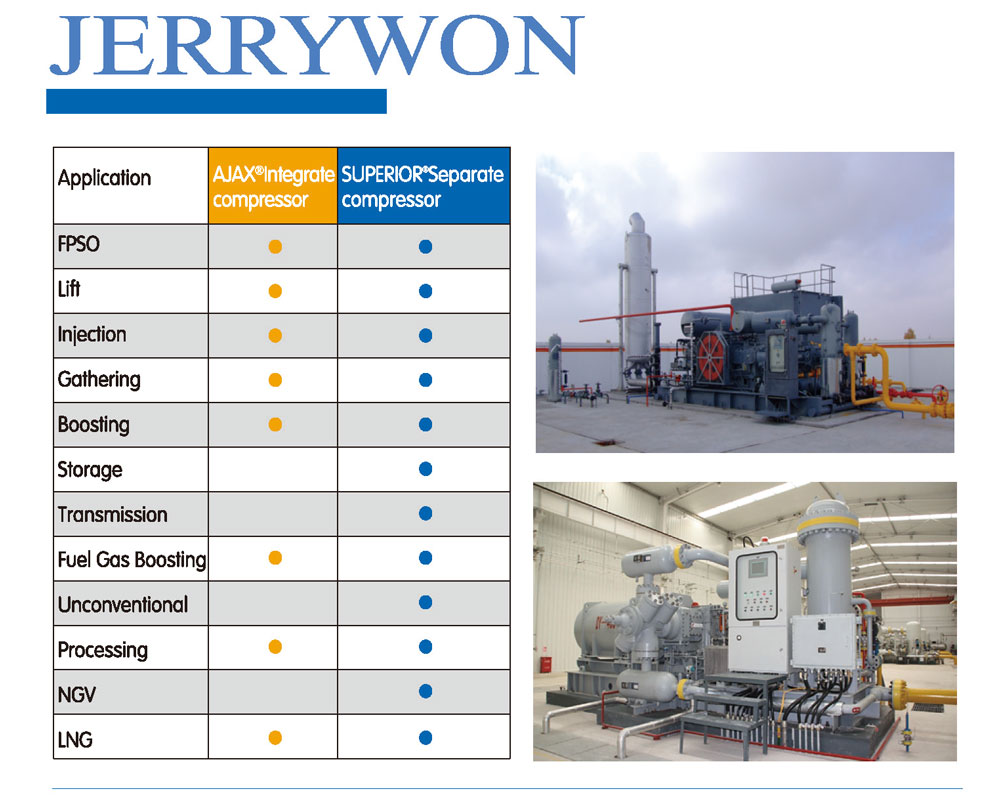 JERRYWON

| Application | AJAX®Integrate compressor | SUPERIOR®Separate compressor |
|---|---|---|
| FPSO | ● | ● |
| Lift | ● | ● |
| Injection | ● | ● |
| Gathering | ● | ● |
| Boosting | ● | ● |
| Storage | | ● |
| Transmission | | ● |
| Fuel Gas Boosting | ● | ● |
| Unconventional | | ● |
| Processing | ● | ● |
| NGV | | ● |
| LNG | ● | ● |